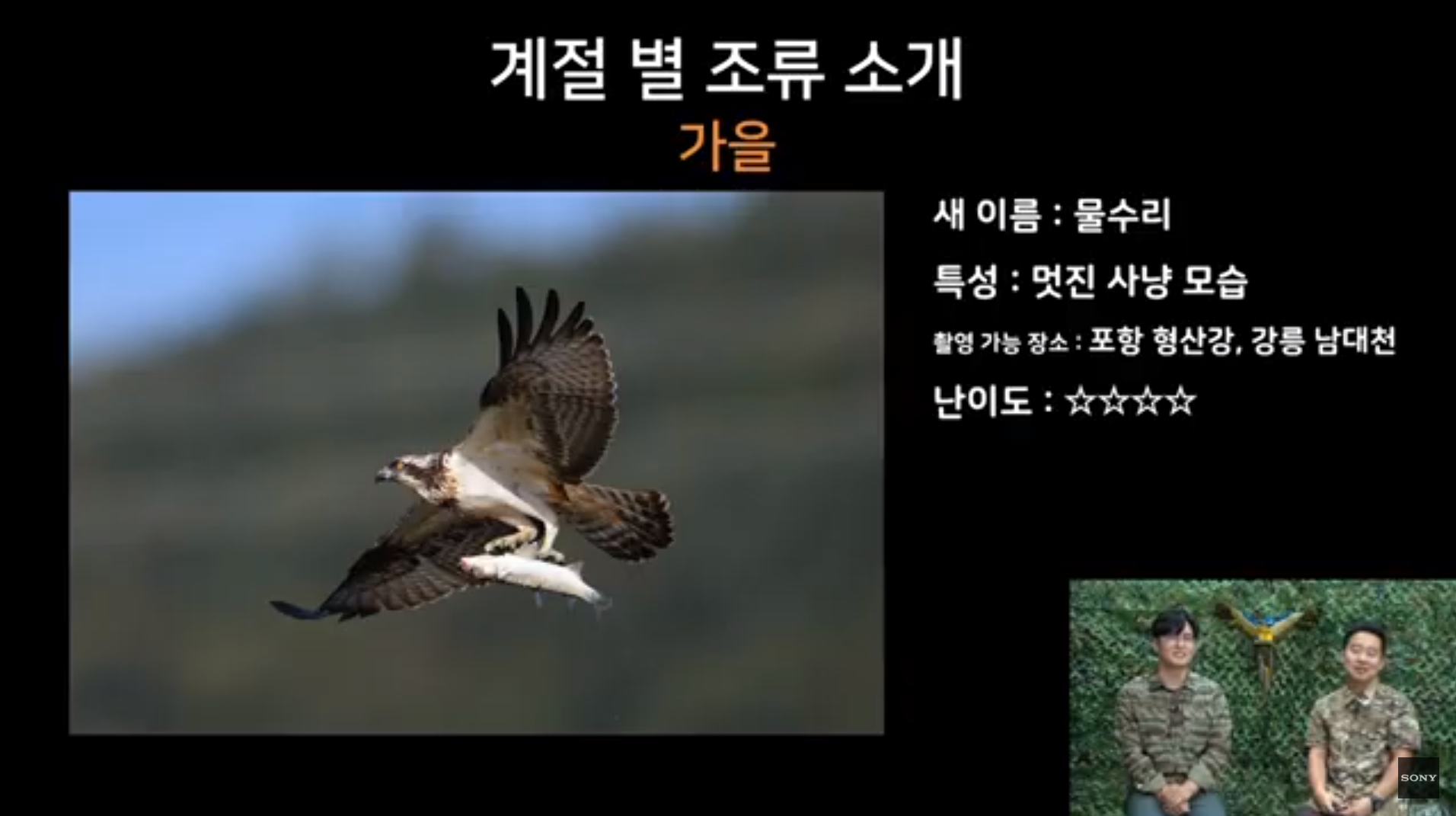 계절 별 조류 소개
가을

새 이름 : 물수리

특성 : 멋진 사냥 모습

촬영 가능 장소 : 포항 형산강, 강릉 남대천

난이도 : ☆☆☆☆

SONY